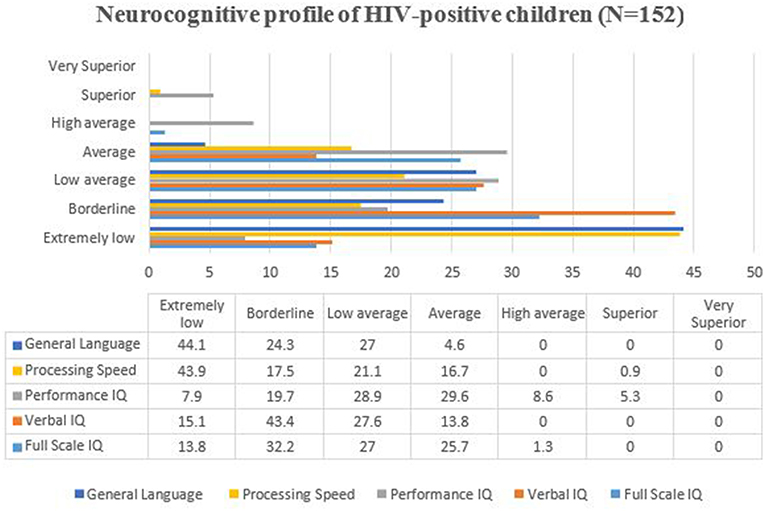 Neurocognitive profile of HIV-positive children (N=152)

Very Superior
Superior
High average
Average
Low average
Borderline
Extremely low

0 5 10 15 20 25 30 35 40 45 50

| | Extremely low | Borderline | Low average | Average | High average | Superior | Very Superior |
|---|---|---|---|---|---|---|---|
| General Language | 44.1 | 24.3 | 27 | 4.6 | 0 | 0 | 0 |
| Processing Speed | 43.9 | 17.5 | 21.1 | 16.7 | 0 | 0.9 | 0 |
| Performance IQ | 7.9 | 19.7 | 28.9 | 29.6 | 8.6 | 5.3 | 0 |
| Verbal IQ | 15.1 | 43.4 | 27.6 | 13.8 | 0 | 0 | 0 |
| Full Scale IQ | 13.8 | 32.2 | 27 | 25.7 | 1.3 | 0 | 0 |

General Language Processing Speed Performance IQ Verbal IQ Full Scale IQ